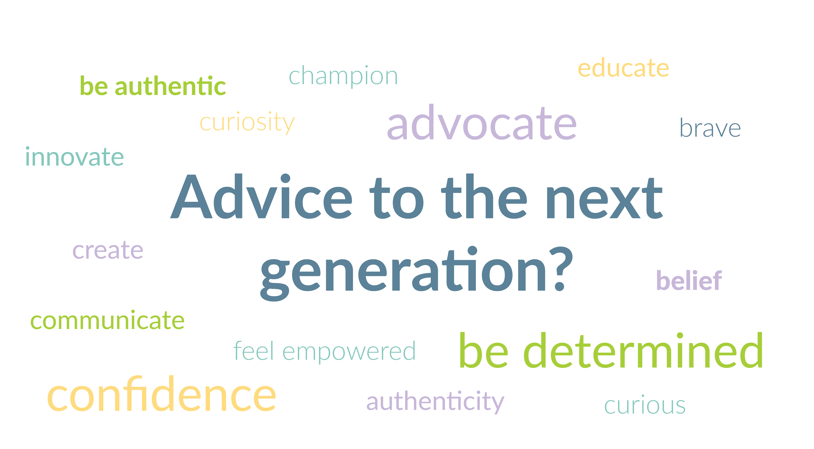 be authentic
champion
educate
curiosity
advocate
brave
innovate

Advice to the next generation?

create
belief
communicate
feel empowered
be determined
confidence
authenticity
curious